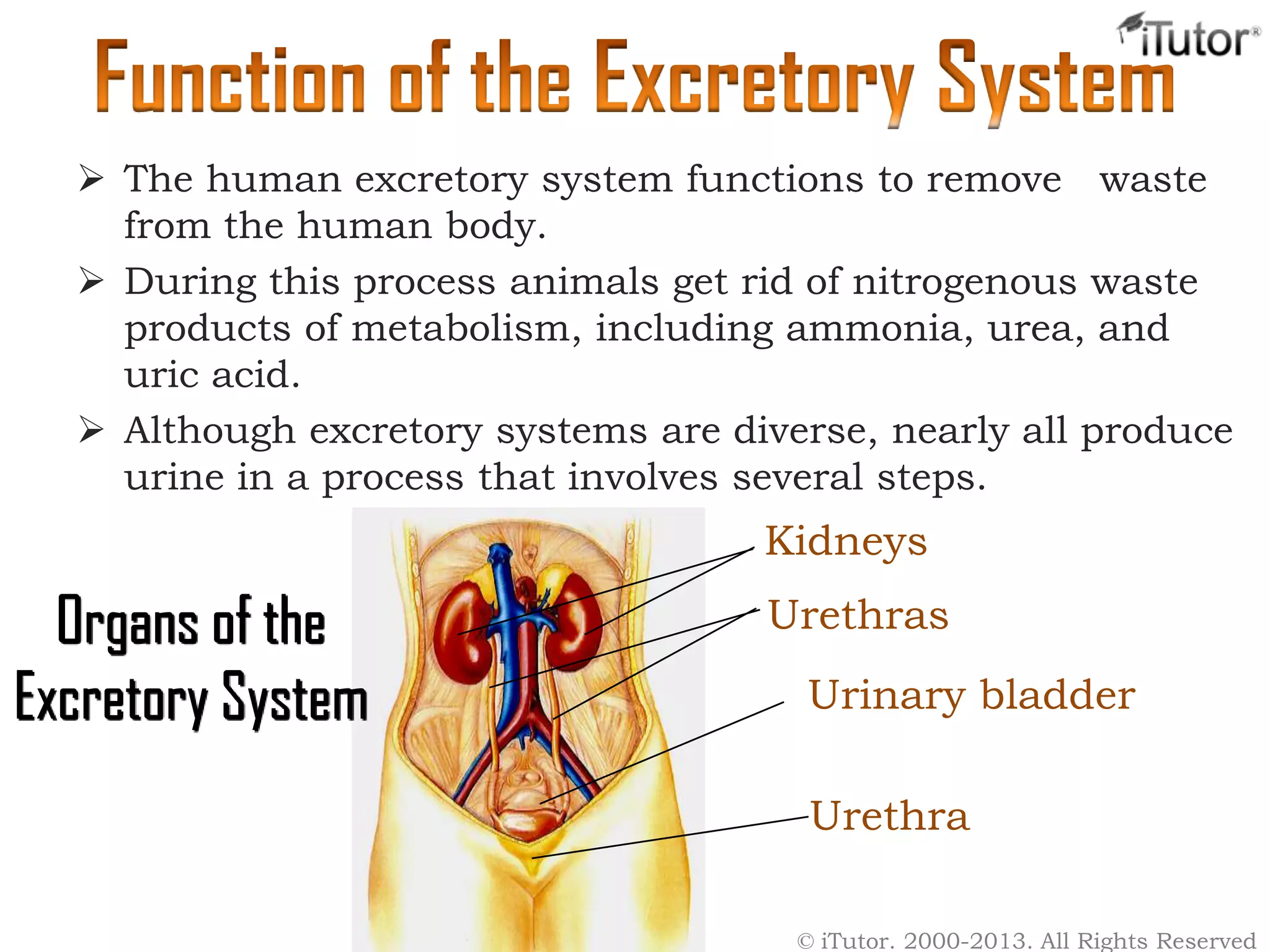 iTutor®

Function of the Excretory System

➢ The human excretory system functions to remove waste from the human body.

➢ During this process animals get rid of nitrogenous waste products of metabolism, including ammonia, urea, and uric acid.

➢ Although excretory systems are diverse, nearly all produce urine in a process that involves several steps.

Organs of the Excretory System

Kidneys

Urethras

Urinary bladder

Urethra

© iTutor. 2000-2013. All Rights Reserved